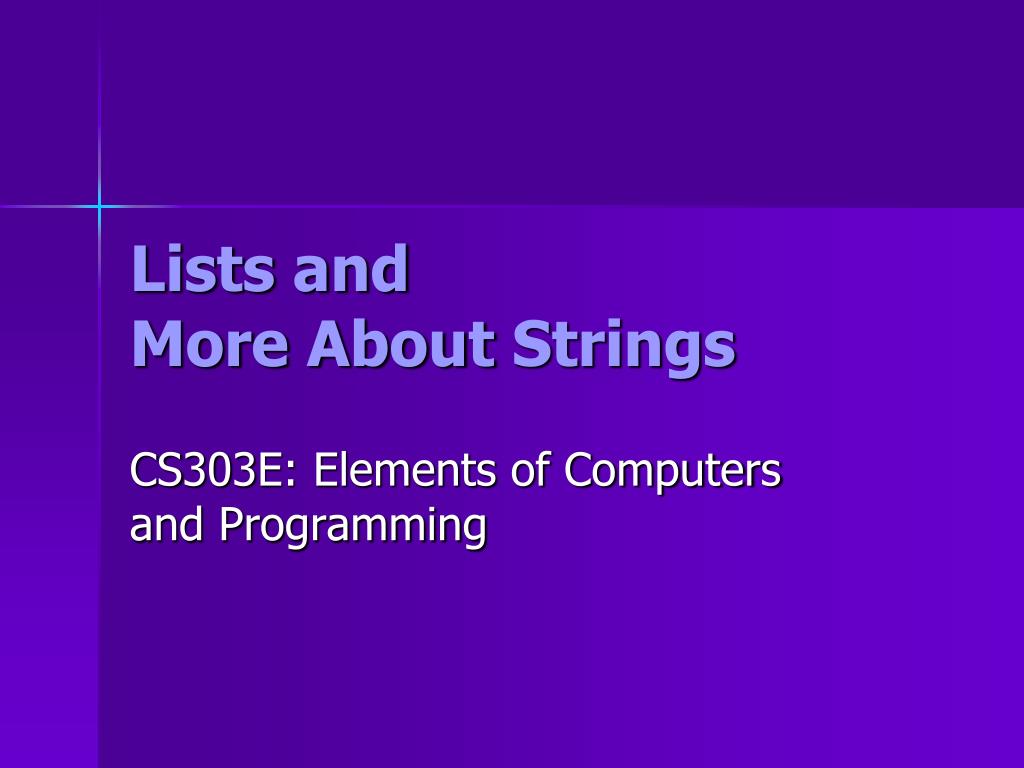 Lists and
More About Strings

CS303E: Elements of Computers and Programming